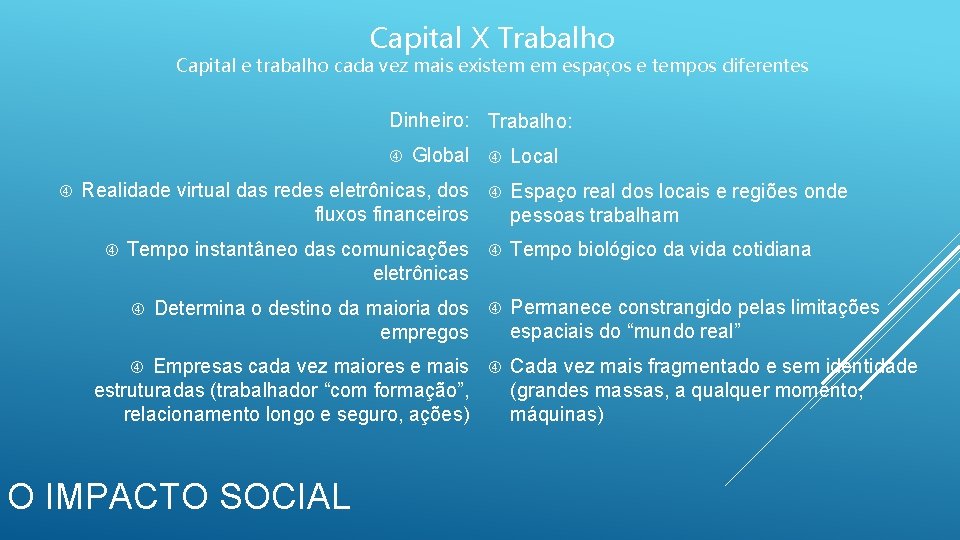 Capital X Trabalho

Capital e trabalho cada vez mais existem em espaços e tempos diferentes

Dinheiro:

Global

Realidade virtual das redes eletrônicas, dos fluxos financeiros

Tempo instantâneo das comunicações eletrônicas

Determina o destino da maioria dos empregos

Empresas cada vez maiores e mais estruturadas (trabalhador “com formação”, relacionamento longo e seguro, ações)

Trabalho:

Local

Espaço real dos locais e regiões onde pessoas trabalham

Tempo biológico da vida cotidiana

Permanece constrangido pelas limitações espaciais do “mundo real”

Cada vez mais fragmentado e sem identidade (grandes massas, a qualquer momento, máquinas)

O IMPACTO SOCIAL